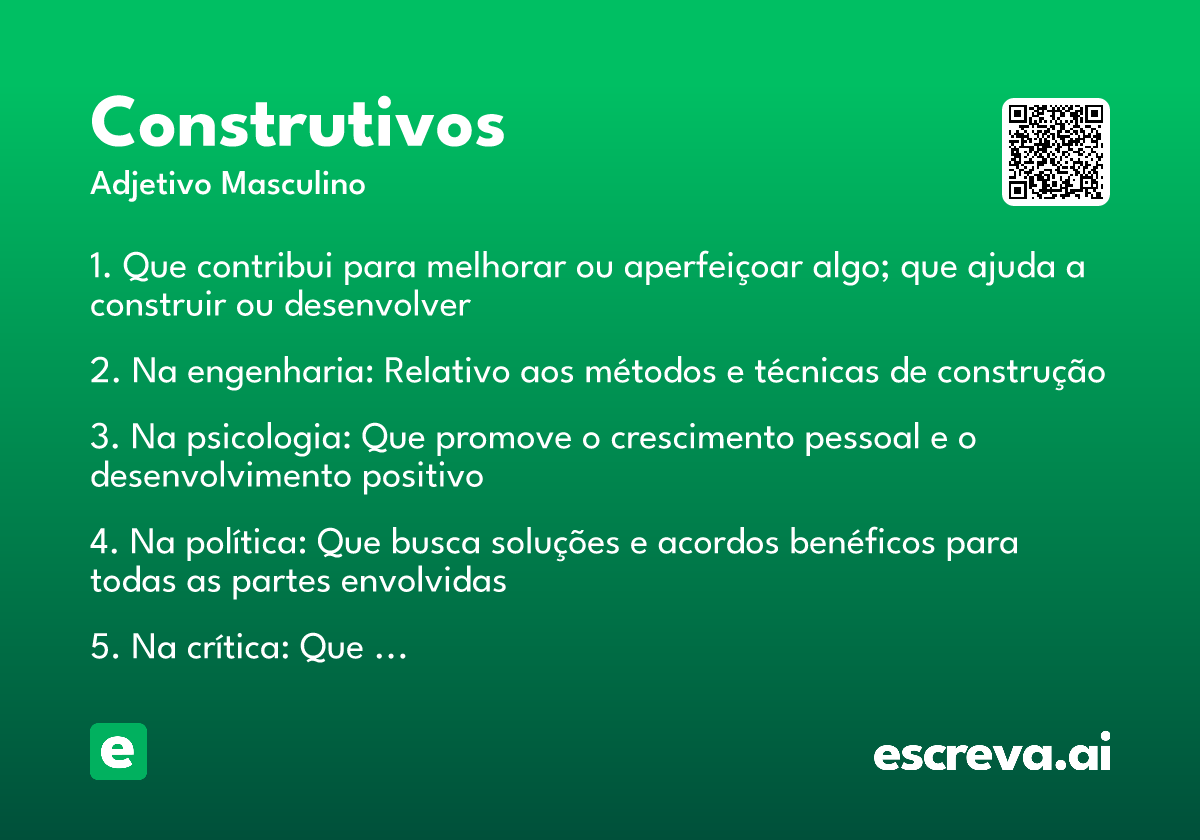 Construtivos
Adjetivo Masculino

1. Que contribui para melhorar ou aperfeiçoar algo; que ajuda a construir ou desenvolver

2. Na engenharia: Relativo aos métodos e técnicas de construção

3. Na psicologia: Que promove o crescimento pessoal e o desenvolvimento positivo

4. Na política: Que busca soluções e acordos benéficos para todas as partes envolvidas

5. Na crítica: Que …

e

escreva.ai